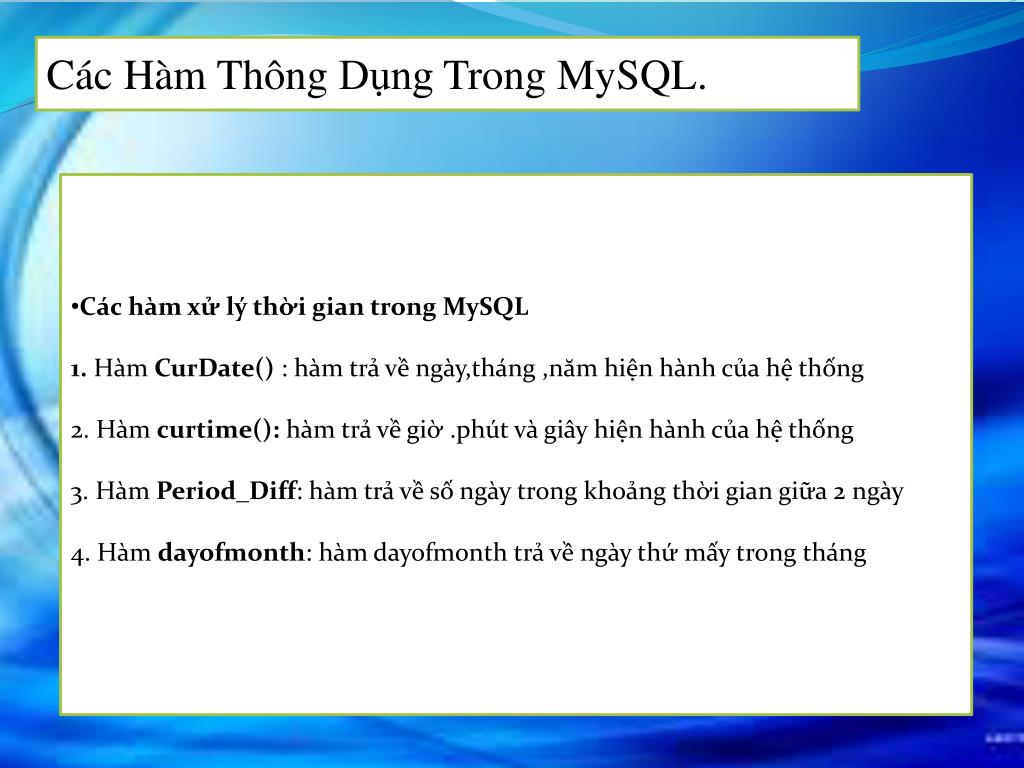 Các Hàm Thông Dụng Trong MySQL.

•Các hàm xử lý thời gian trong MySQL

1. Hàm CurDate() : hàm trả về ngày,tháng ,năm hiện hành của hệ thống

2. Hàm curtime(): hàm trả về giờ .phút và giây hiện hành của hệ thống

3. Hàm Period_Diff: hàm trả về số ngày trong khoảng thời gian giữa 2 ngày

4. Hàm dayofmonth: hàm dayofmonth trả về ngày thứ mấy trong tháng